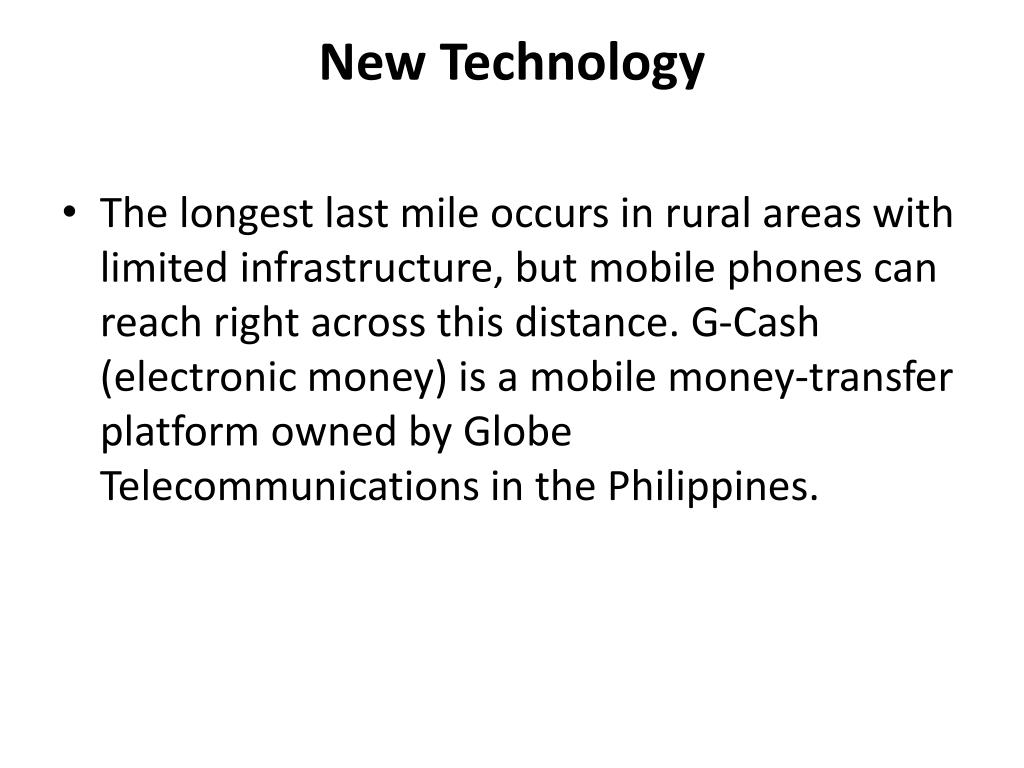 New Technology

• The longest last mile occurs in rural areas with limited infrastructure, but mobile phones can reach right across this distance. G-Cash (electronic money) is a mobile money-transfer platform owned by Globe Telecommunications in the Philippines.